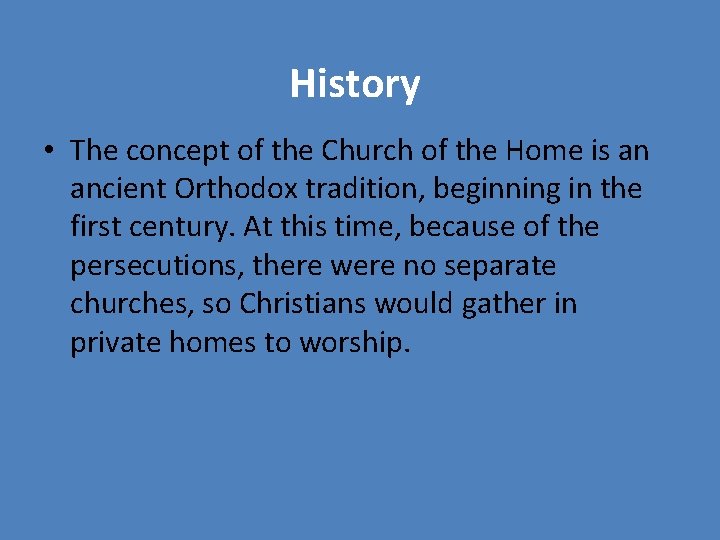 History

• The concept of the Church of the Home is an ancient Orthodox tradition, beginning in the first century. At this time, because of the persecutions, there were no separate churches, so Christians would gather in private homes to worship.